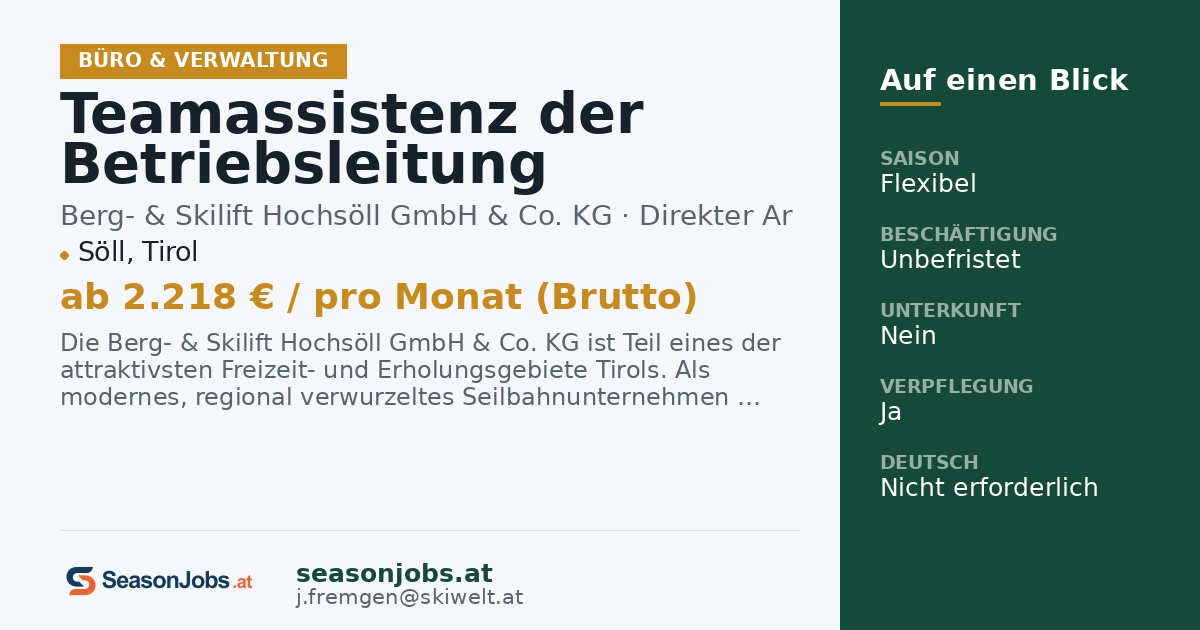 BÜRO & VERWALTUNG

Teamassistenz der Betriebsleitung

Berg- & Skilift Hochsöll GmbH & Co. KG · Direkter Ar

Söll, Tirol

ab 2.218 € / pro Monat (Brutto)

Die Berg- & Skilift Hochsöll GmbH & Co. KG ist Teil eines der attraktivsten Freizeit- und Erholungsgebiete Tirols. Als modernes, regional verwurzeltes Seilbahnunternehmen …

SeasonJobs.at

seasonjobs.at
j.fremgen@skiwelt.at

Auf einen Blick

SAISON
Flexibel

BESCHÄFTIGUNG
Unbefristet

UNTERKUNFT
Nein

VERPFLEGUNG
Ja

DEUTSCH
Nicht erforderlich